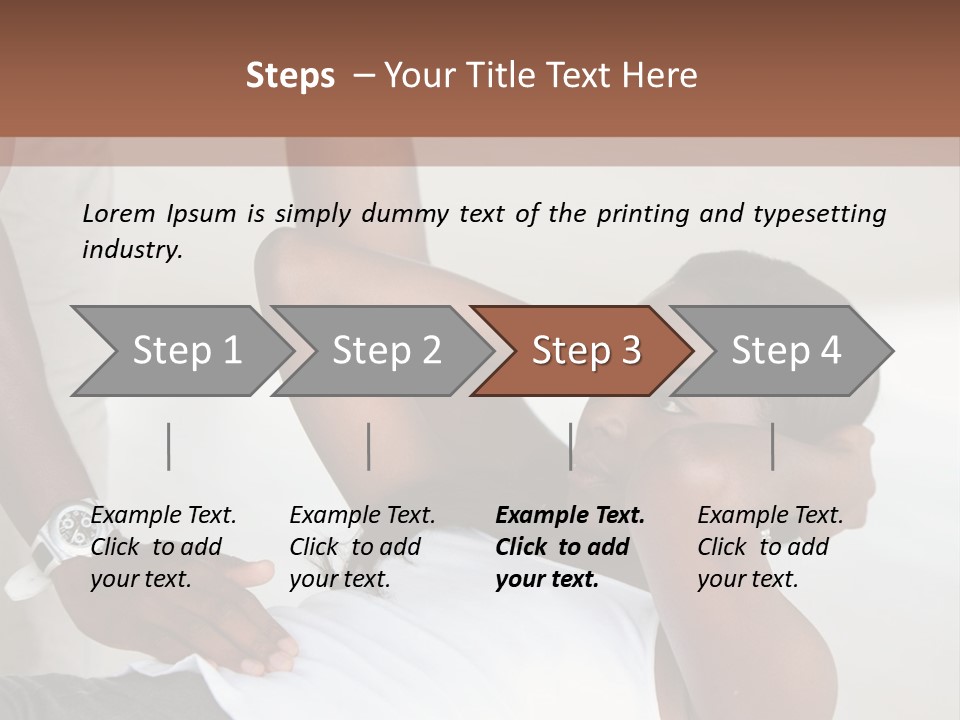 Steps – Your Title Text Here

Lorem Ipsum is simply dummy text of the printing and typesetting industry.

Step 1

Step 2

Step 3

Step 4

Example Text. Click to add your text.

Example Text. Click to add your text.

Example Text. Click to add your text.

Example Text. Click to add your text.